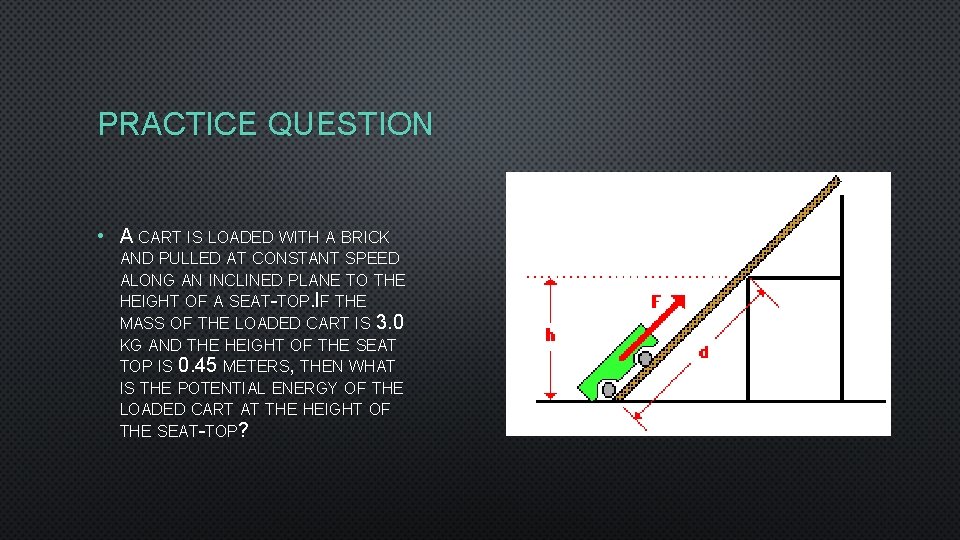 PRACTICE QUESTION

• A CART IS LOADED WITH A BRICK AND PULLED AT CONSTANT SPEED ALONG AN INCLINED PLANE TO THE HEIGHT OF A SEAT-TOP.IF THE MASS OF THE LOADED CART IS 3.0 KG AND THE HEIGHT OF THE SEAT TOP IS 0.45 METERS, THEN WHAT IS THE POTENTIAL ENERGY OF THE LOADED CART AT THE HEIGHT OF THE SEAT-TOP?

F
h
d